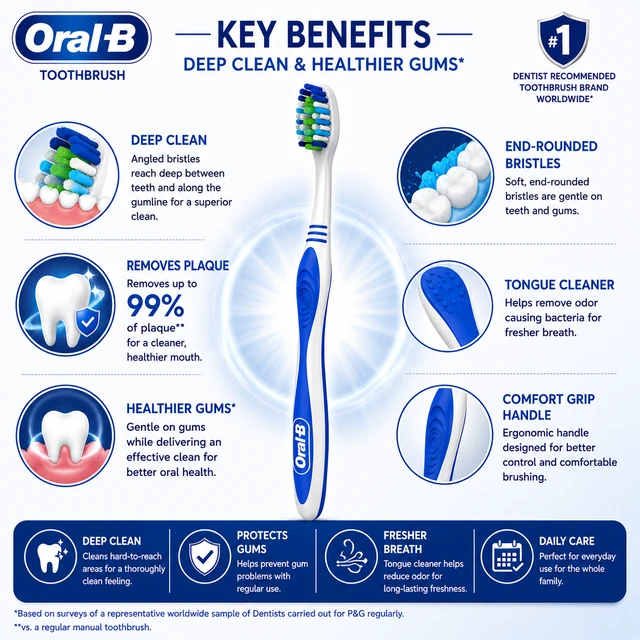 Oral-B
TOOTHBRUSH

KEY BENEFITS
DEEP CLEAN & HEALTHIER GUMS*

#1
DENTIST RECOMMENDED TOOTHBRUSH BRAND WORLDWIDE*

DEEP CLEAN
Angled bristles reach deep between teeth and along the gumline for a superior clean.

REMOVES PLAQUE
Removes up to
99%
of plaque**
for a cleaner, healthier mouth.

HEALTHIER GUMS*
Gentle on gums while delivering an effective clean for better oral health.

Oral-B

END-ROUNDED BRISTLES
Soft, end-rounded bristles are gentle on teeth and gums.

TONGUE CLEANER
Helps remove odor causing bacteria for fresher breath.

COMFORT GRIP HANDLE
Ergonomic handle designed for better control and comfortable brushing.

DEEP CLEAN
Cleans hard-to-reach areas for a thoroughly clean feeling.

PROTECTS GUMS
Helps prevent gum problems with regular use.

FRESHER BREATH
Tongue cleaner helps reduce odor for long-lasting freshness.

DAILY CARE
Perfect for everyday use for the whole family.

*Based on surveys of a representative worldwide sample of Dentists carried out for P&G regularly.
**vs. a regular manual toothbrush.